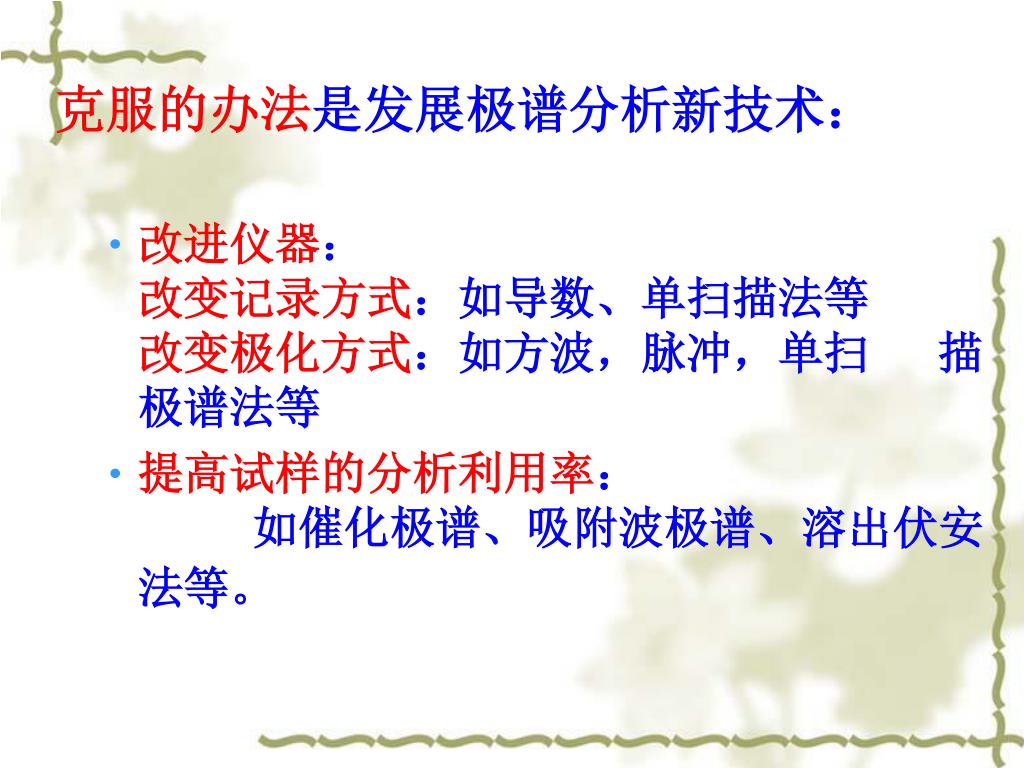 克服的办法是发展极谱分析新技术：

• 改进仪器：
改变记录方式：如导数、单扫描法等
改变极化方式：如方波，脉冲，单扫　描极谱法等

• 提高试样的分析利用率：
如催化极谱、吸附波极谱、溶出伏安法等。